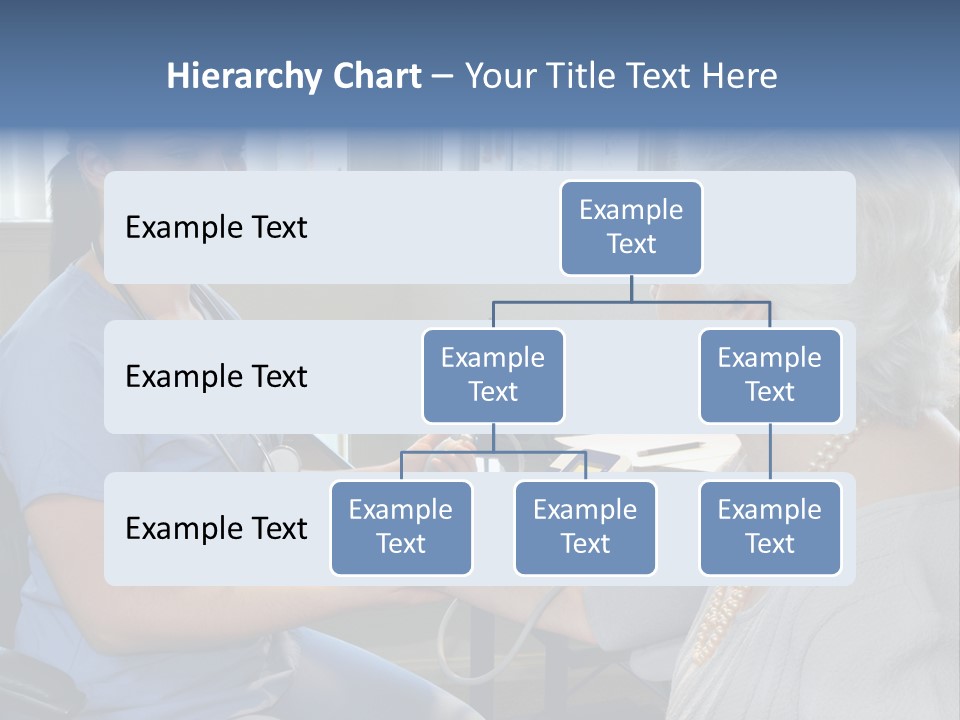 Hierarchy Chart – Your Title Text Here

Example Text

Example Text

Example Text

Example Text

Example Text

Example Text

Example Text

Example Text

Example Text